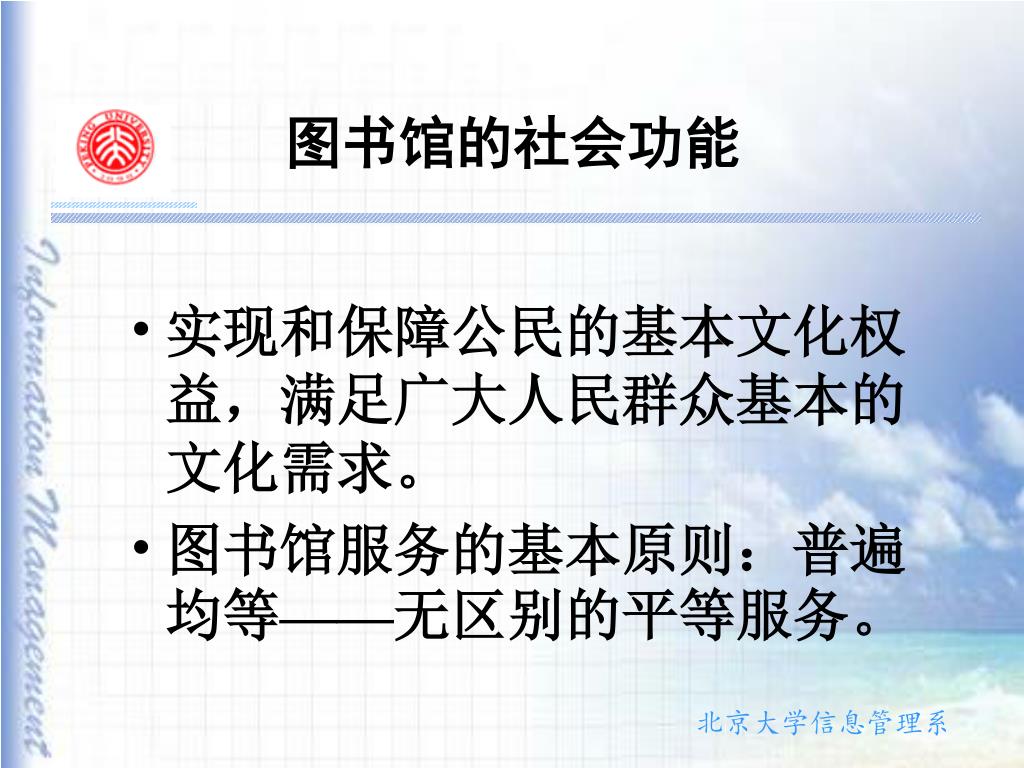 PEKING UNIVERSITY 1898

图书馆的社会功能

Information Management

• 实现和保障公民的基本文化权益，满足广大人民群众基本的文化需求。

• 图书馆服务的基本原则：普遍均等——无区别的平等服务。

北京大学信息管理系